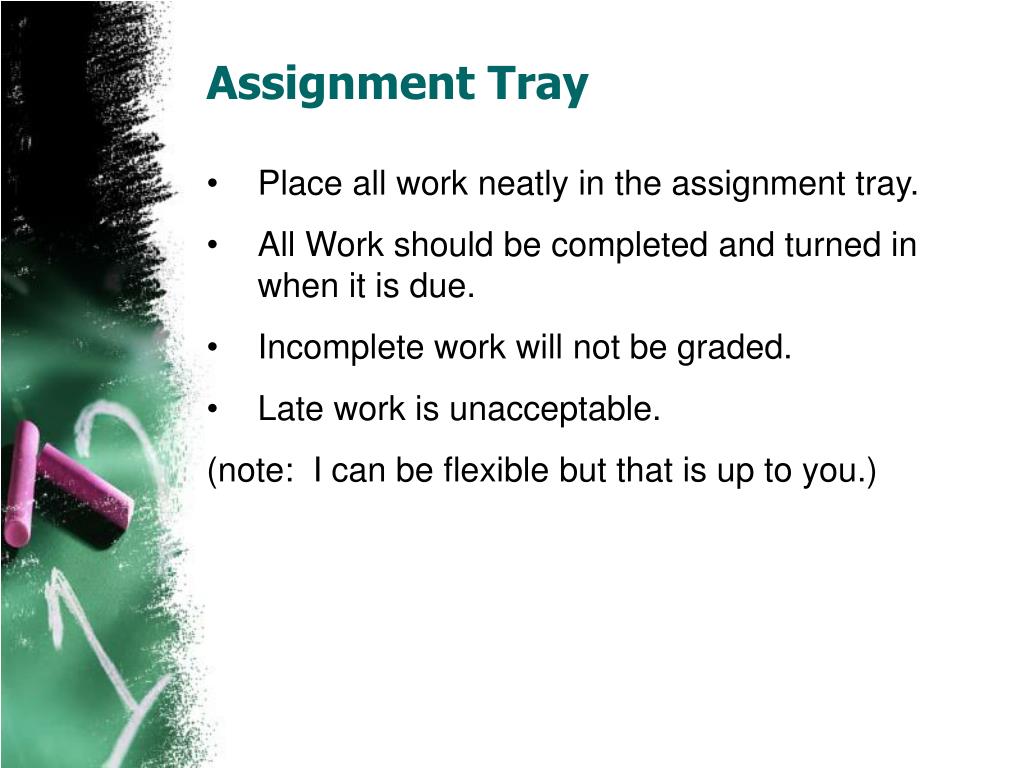 Assignment Tray

• Place all work neatly in the assignment tray.

• All Work should be completed and turned in when it is due.

• Incomplete work will not be graded.

• Late work is unacceptable.

(note:  I can be flexible but that is up to you.)